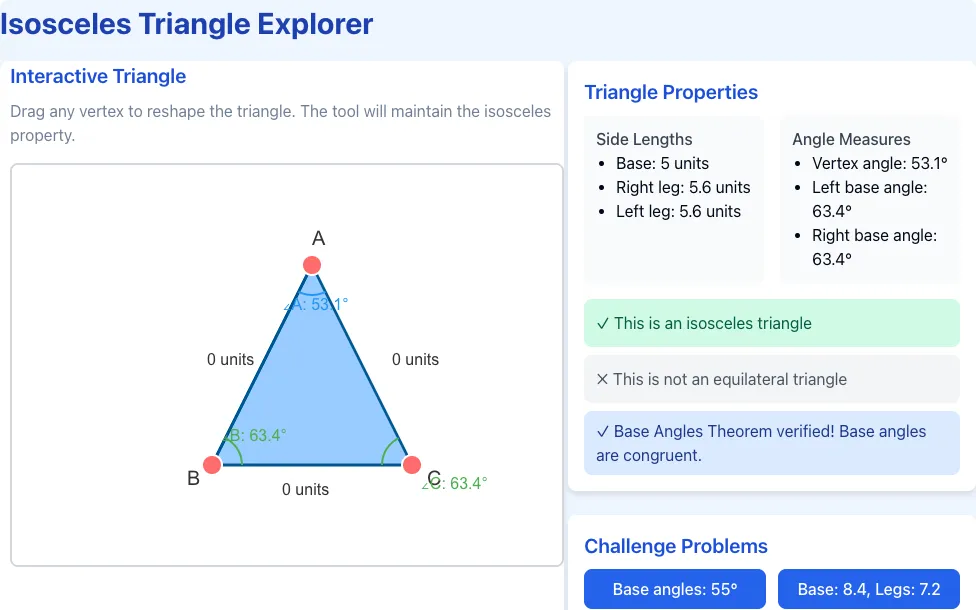 Isosceles Triangle Explorer

Interactive Triangle

Drag any vertex to reshape the triangle. The tool will maintain the isosceles property.

A
∠A: 53.1°
0 units
0 units
∠B: 63.4°
B
0 units
C
∠C: 63.4°

Triangle Properties

Side Lengths
- Base: 5 units
- Right leg: 5.6 units
- Left leg: 5.6 units

Angle Measures
- Vertex angle: 53.1°
- Left base angle: 63.4°
- Right base angle: 63.4°

✓ This is an isosceles triangle

✕ This is not an equilateral triangle

✓ Base Angles Theorem verified! Base angles are congruent.

Challenge Problems

Base angles: 55°

Base: 8.4, Legs: 7.2